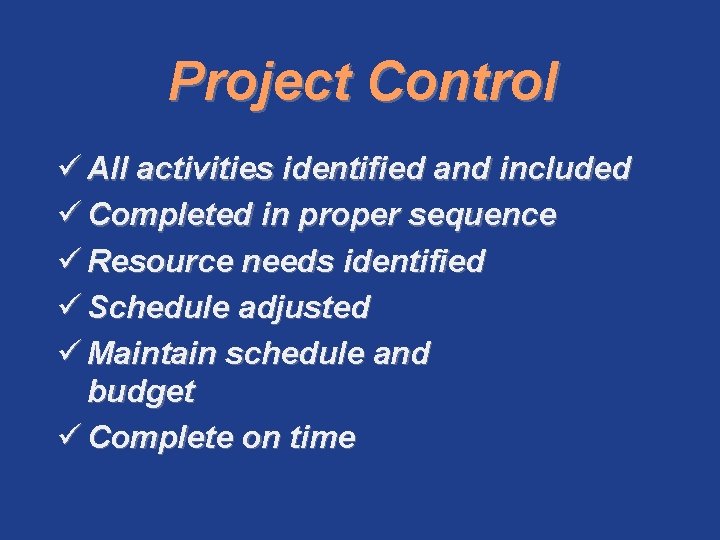 Project Control

✓ All activities identified and included
✓ Completed in proper sequence
✓ Resource needs identified
✓ Schedule adjusted
✓ Maintain schedule and budget
✓ Complete on time